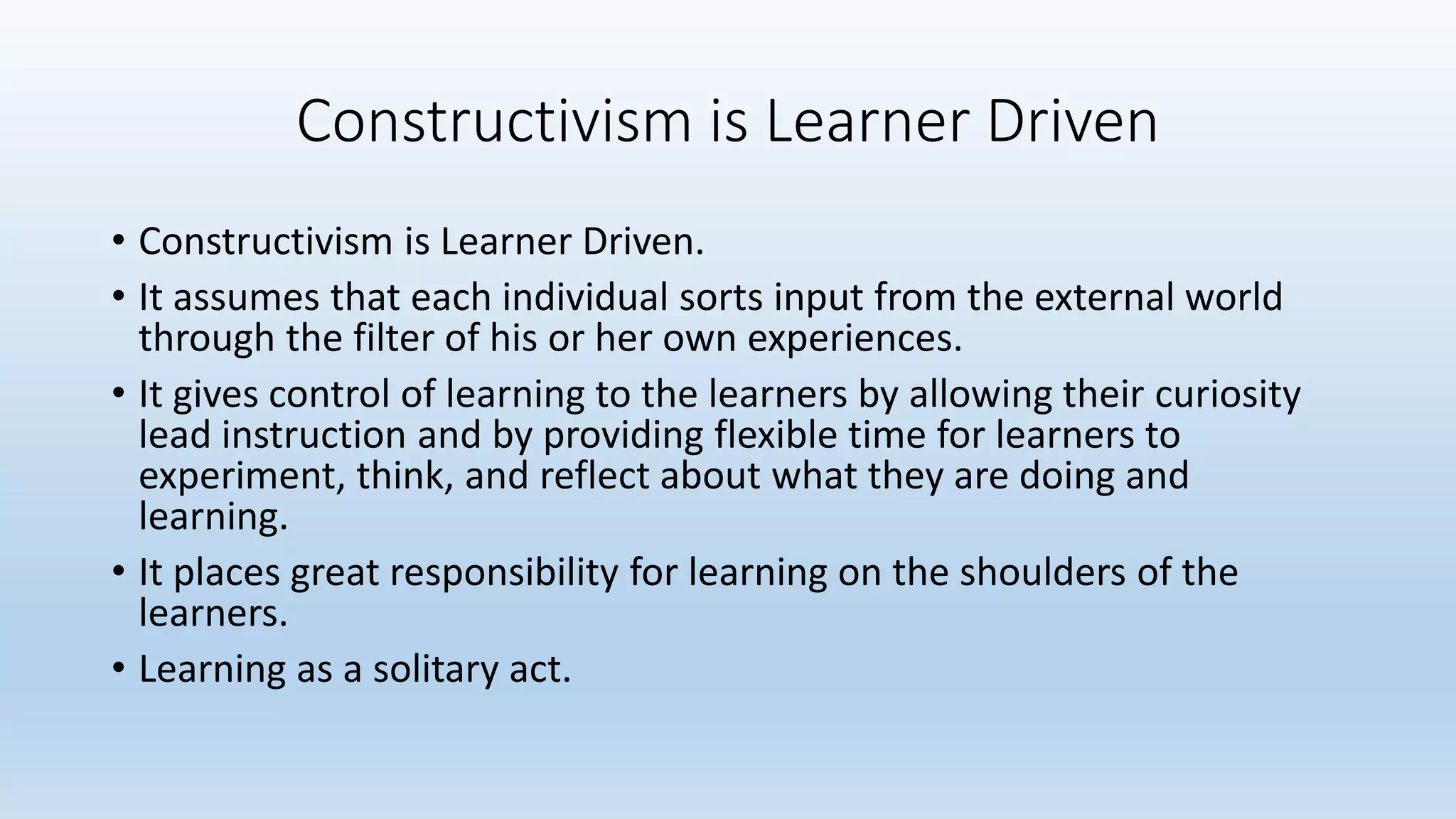 Constructivism is Learner Driven

• Constructivism is Learner Driven.
• It assumes that each individual sorts input from the external world through the filter of his or her own experiences.
• It gives control of learning to the learners by allowing their curiosity lead instruction and by providing flexible time for learners to experiment, think, and reflect about what they are doing and learning.
• It places great responsibility for learning on the shoulders of the learners.
• Learning as a solitary act.